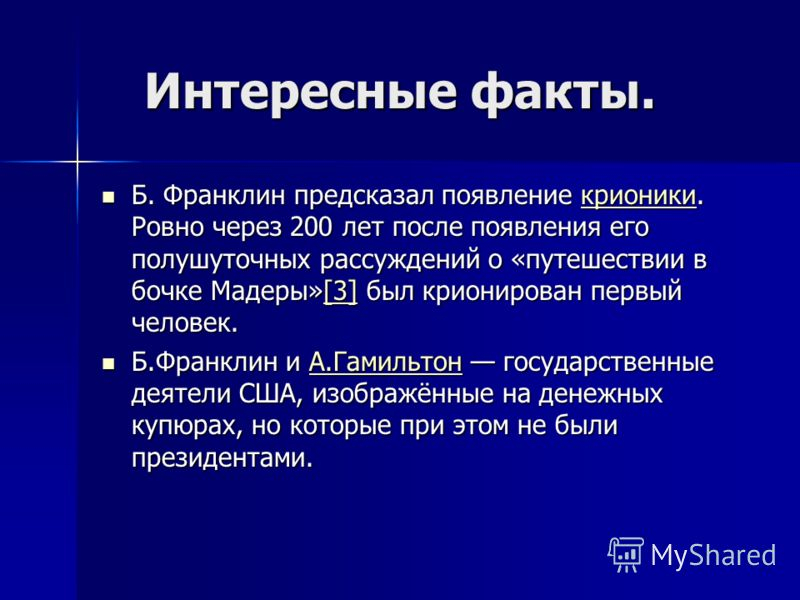 Интересные факты.

Б. Франклин предсказал появление крионики. Ровно через 200 лет после появления его полушуточных рассуждений о «путешествии в бочке Мадеры»[3] был крионирован первый человек.

Б.Франклин и А.Гамильтон — государственные деятели США, изображённые на денежных купюрах, но которые при этом не были президентами.

MyShared